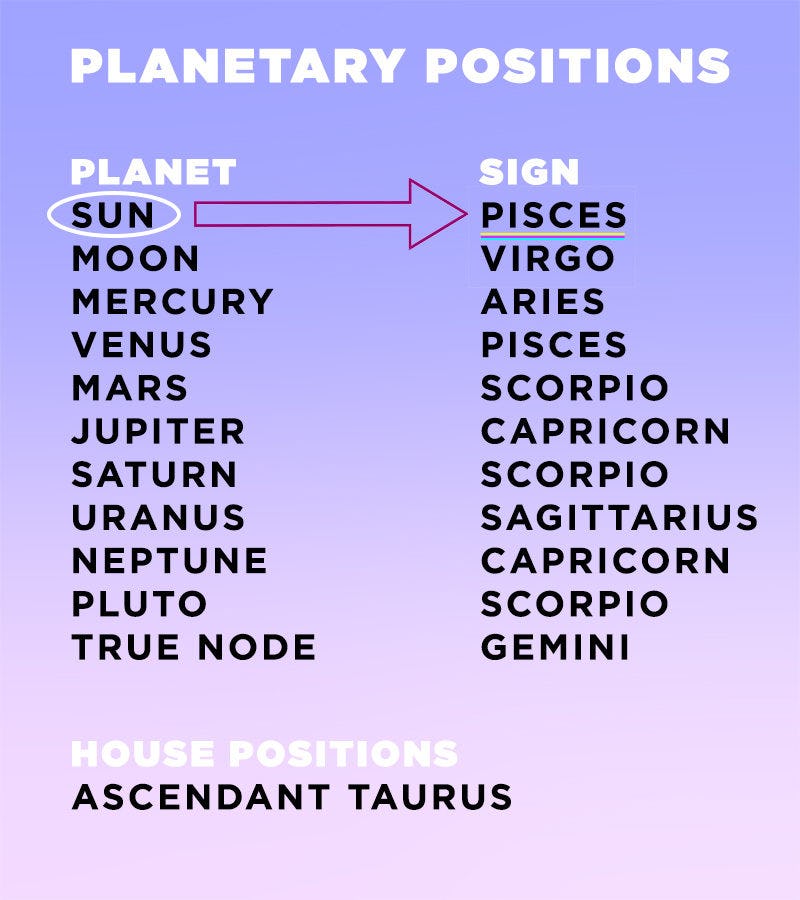 PLANETARY POSITIONS

| PLANET | SIGN |
|---|---|
| SUN | PISCES |
| MOON | VIRGO |
| MERCURY | ARIES |
| VENUS | PISCES |
| MARS | SCORPIO |
| JUPITER | CAPRICORN |
| SATURN | SCORPIO |
| URANUS | SAGITTARIUS |
| NEPTUNE | CAPRICORN |
| PLUTO | SCORPIO |
| TRUE NODE | GEMINI |

HOUSE POSITIONS
ASCENDANT TAURUS